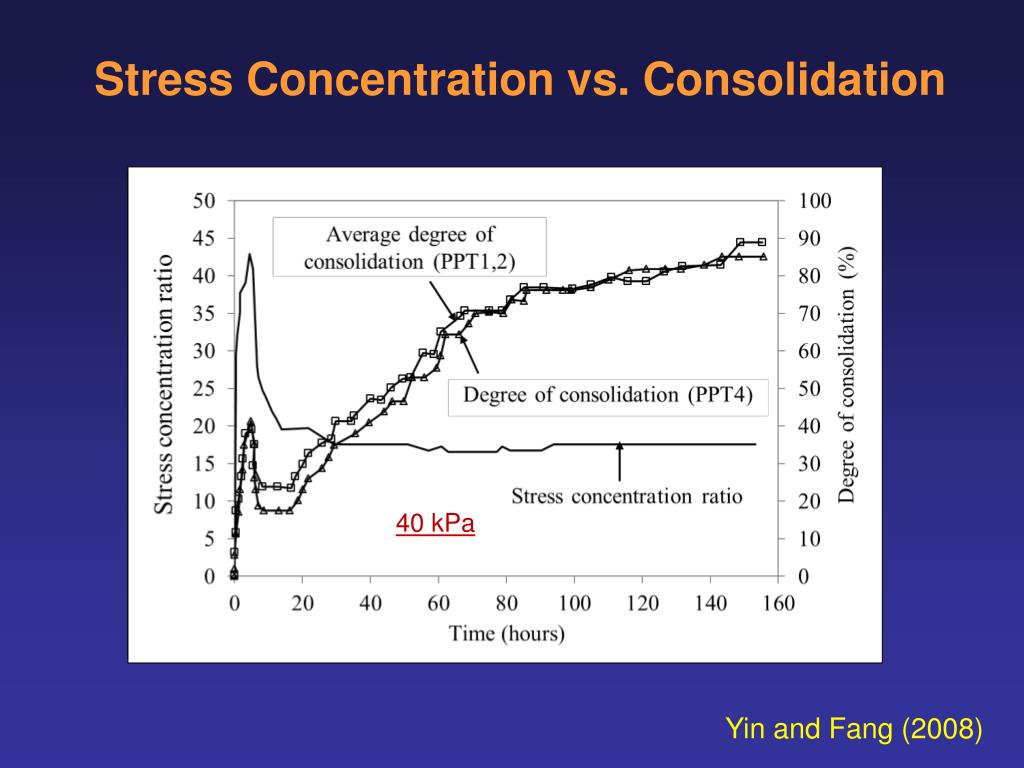 Stress Concentration vs. Consolidation

Stress concentration ratio

50
45
40
35
30
25
20
15
10
5
0

Average degree of consolidation (PPT1,2)

Degree of consolidation (PPT4)

Stress concentration ratio

40 kPa

0 20 40 60 80 100 120 140 160

Time (hours)

100
90
80
70
60
50
40
30
20
10
0

Degree of consolidation (%)

Yin and Fang (2008)